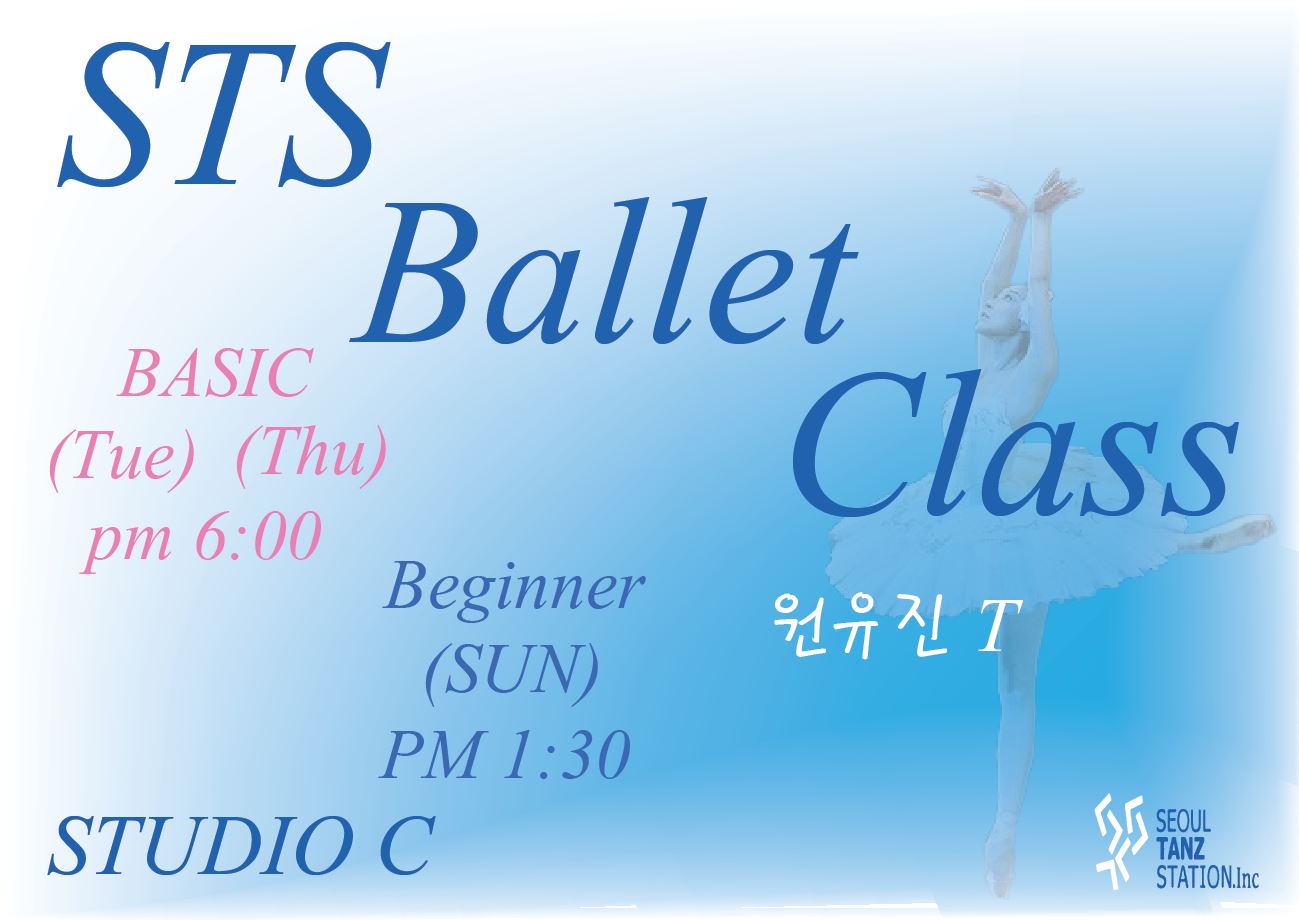 STS Ballet Class

BASIC
(Tue) (Thu)
pm 6:00

Beginner
(SUN)
PM 1:30

원유진 T

STUDIO C

SEOUL
TANZ
STATION.Inc